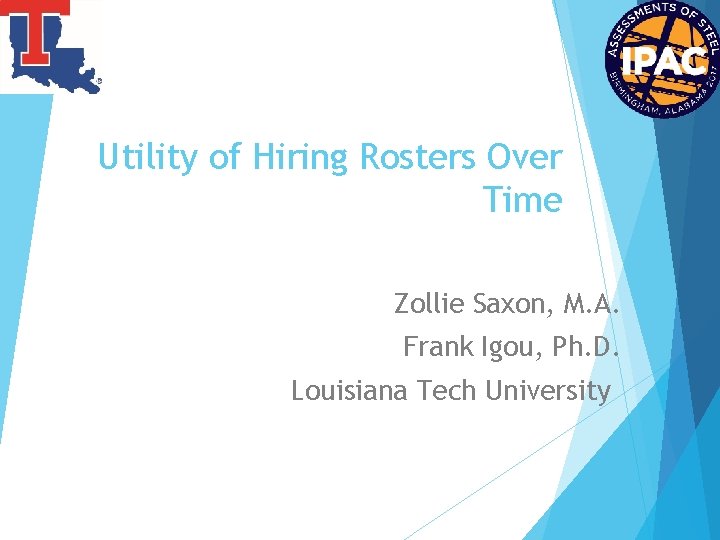 T

ASSESSMENTS OF STEEL
IPAC
BIRMINGHAM, ALABAMA 2017

Utility of Hiring Rosters Over Time

Zollie Saxon, M.A.
Frank Igou, Ph.D.
Louisiana Tech University